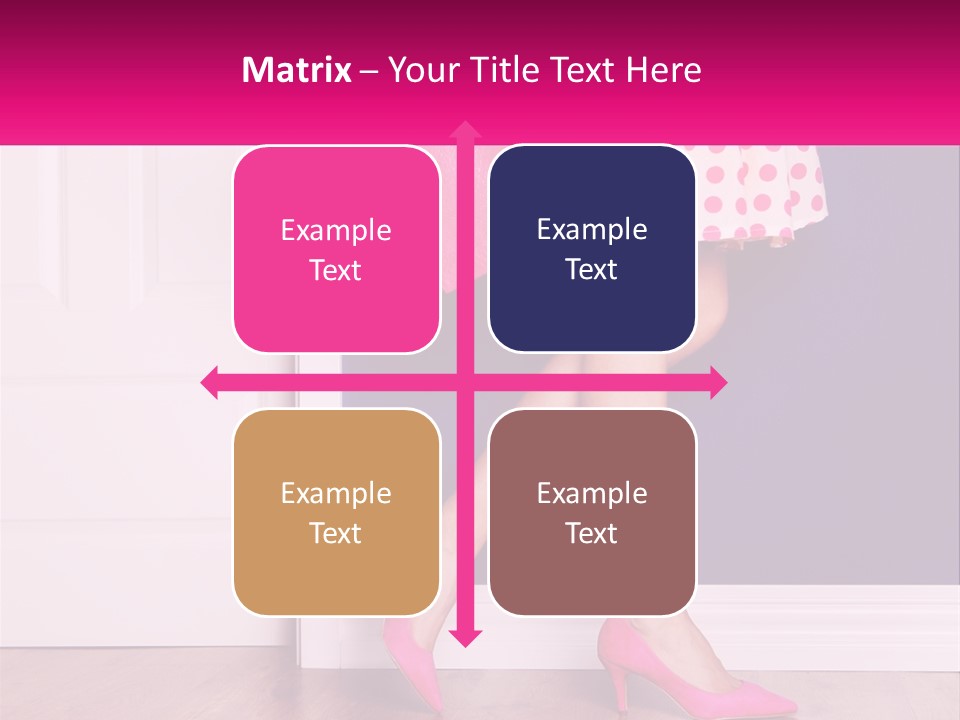 Matrix – Your Title Text Here

Example Text

Example Text

Example Text

Example Text